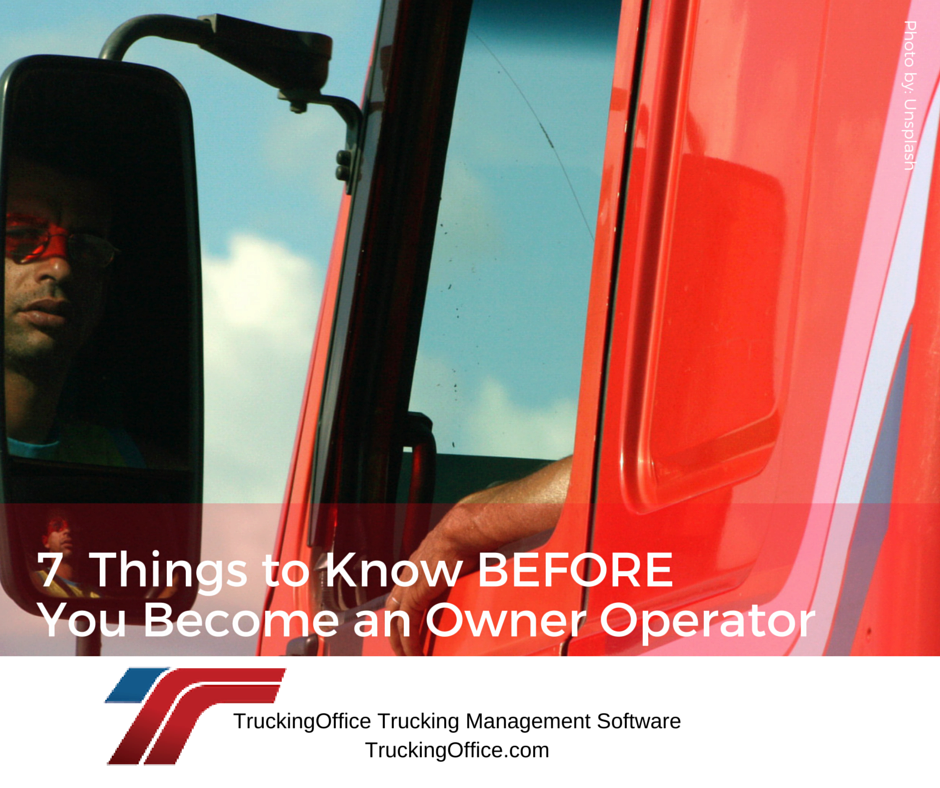 Photo by: Unsplash

7 Things to Know BEFORE You Become an Owner Operator

TruckingOffice Trucking Management Software
TruckingOffice.com